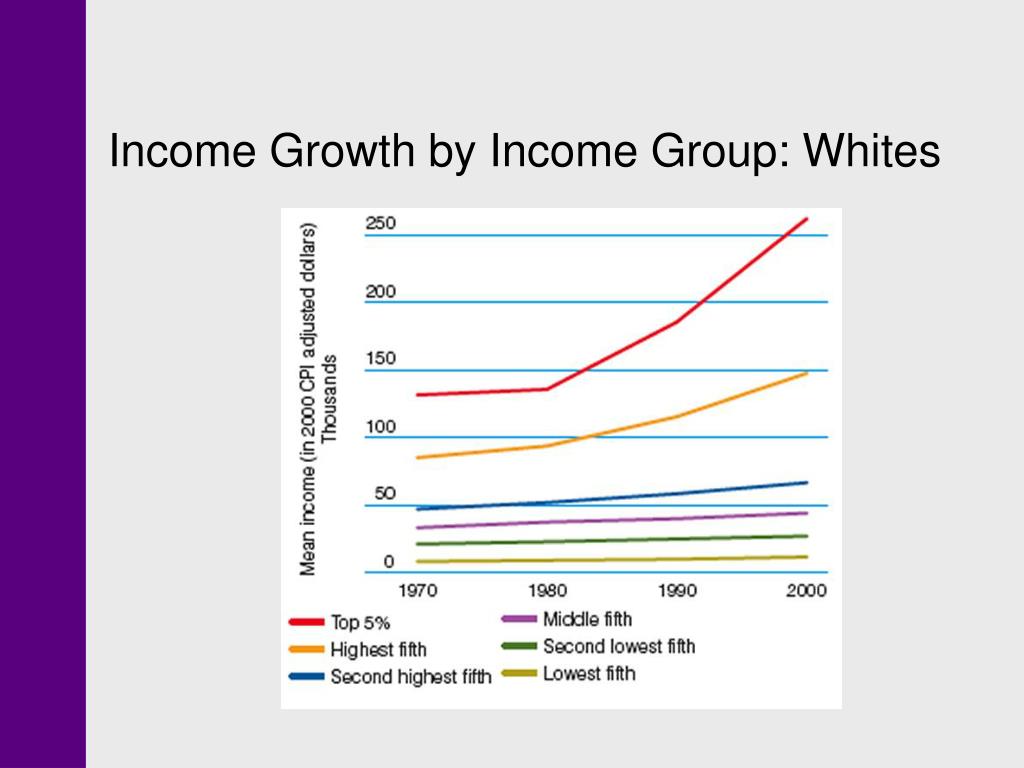 Income Growth by Income Group: Whites

Mean income (in 2000 CPI adjusted dollars)
Thousands

250
200
150
100
50
0

1970
1980
1990
2000

Top 5%
Highest fifth
Second highest fifth
Middle fifth
Second lowest fifth
Lowest fifth